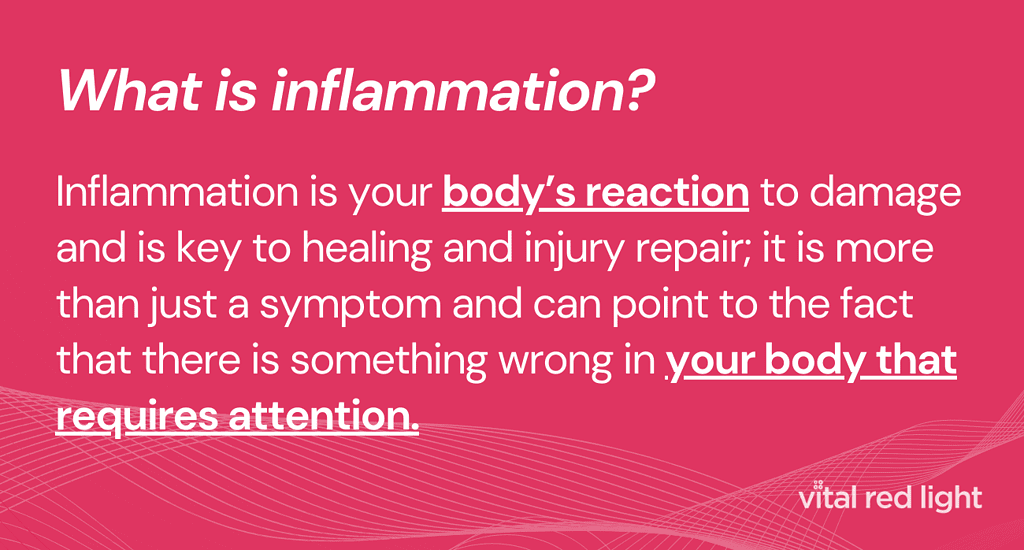 What is inflammation?

Inflammation is your body's reaction to damage and is key to healing and injury repair; it is more than just a symptom and can point to the fact that there is something wrong in your body that requires attention.

vital red light